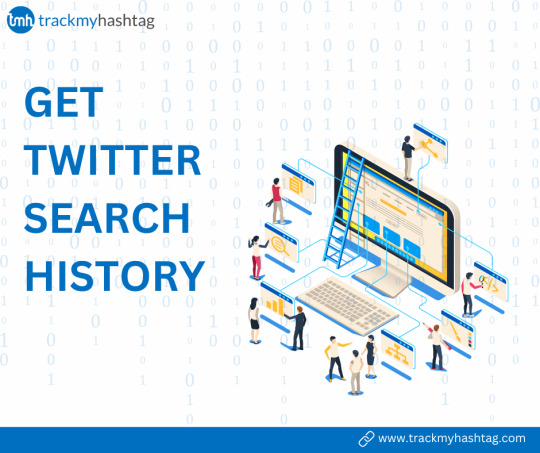 tmh trackmyhashtag

GET TWITTER SEARCH HISTORY

www.trackmyhashtag.com